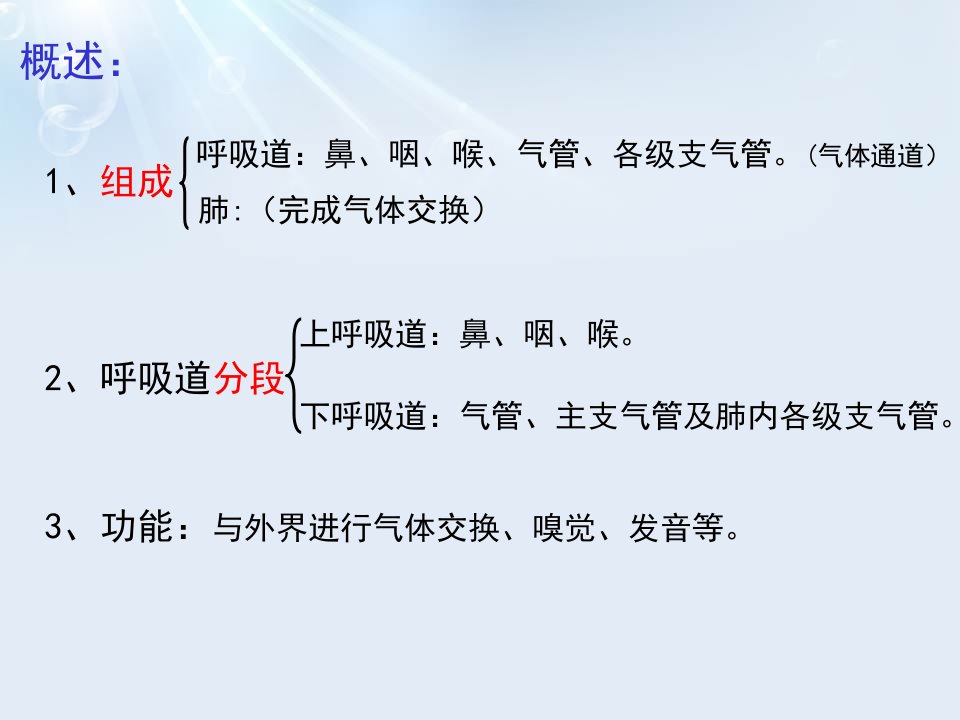 概述：

1、组成
呼吸道：鼻、咽、喉、气管、各级支气管。（气体通道）
肺:（完成气体交换）

2、呼吸道分段
上呼吸道：鼻、咽、喉。
下呼吸道：气管、主支气管及肺内各级支气管。

3、功能：与外界进行气体交换、嗅觉、发音等。